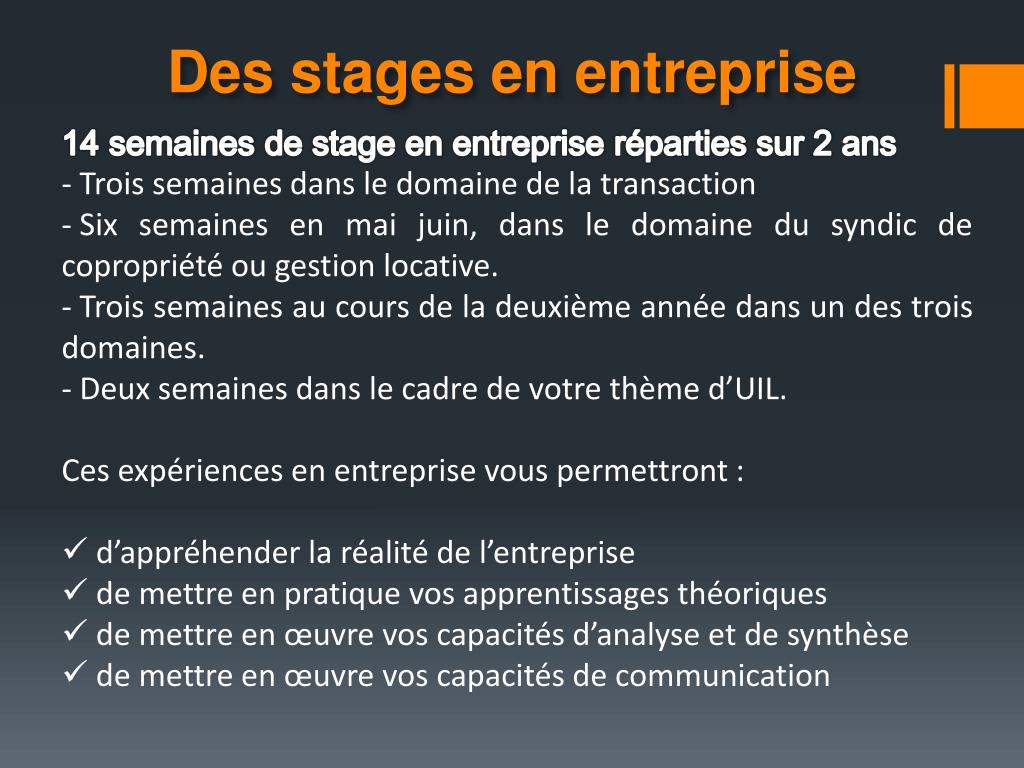 Des stages en entreprise

14 semaines de stage en entreprise réparties sur 2 ans
- Trois semaines dans le domaine de la transaction
- Six semaines en mai juin, dans le domaine du syndic de copropriété ou gestion locative.
- Trois semaines au cours de la deuxième année dans un des trois domaines.
- Deux semaines dans le cadre de votre thème d’UIL.

Ces expériences en entreprise vous permettront :

✓ d’appréhender la réalité de l’entreprise
✓ de mettre en pratique vos apprentissages théoriques
✓ de mettre en œuvre vos capacités d’analyse et de synthèse
✓ de mettre en œuvre vos capacités de communication